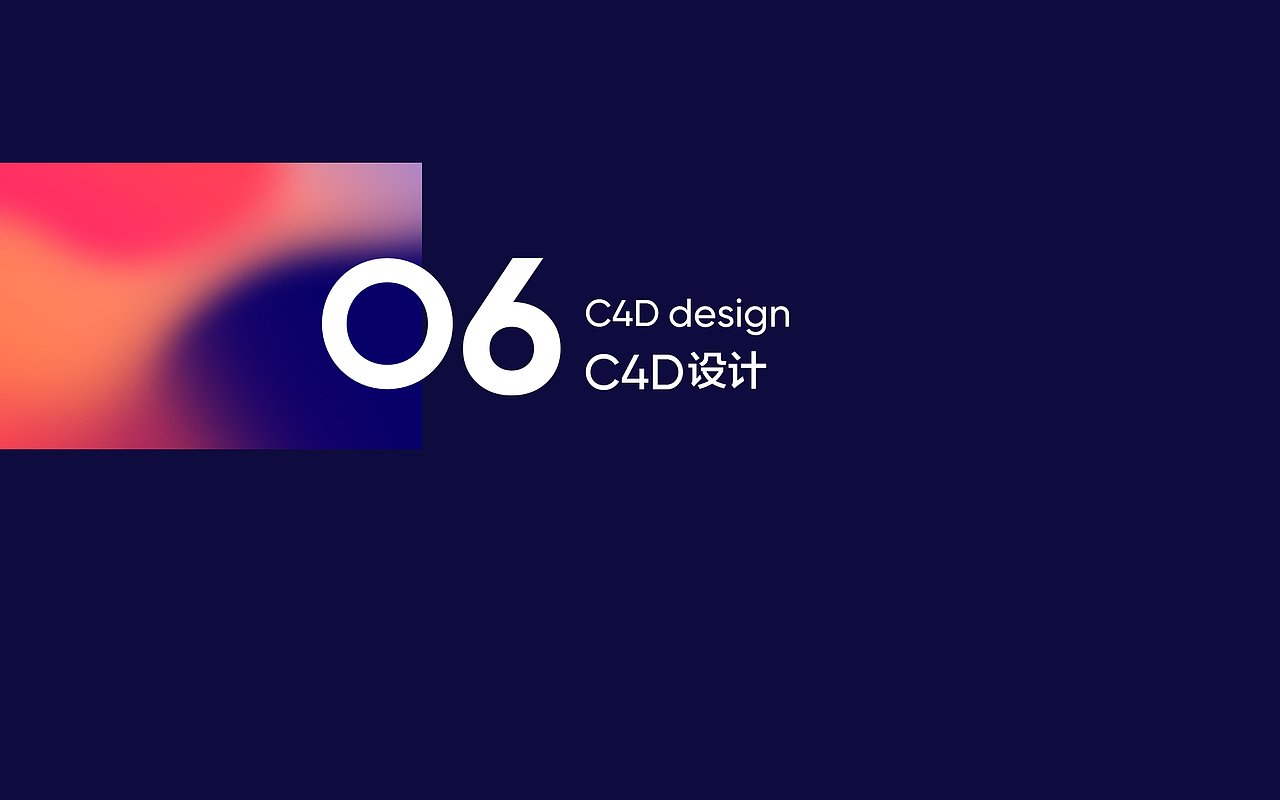 06

C4D design
C4D设计